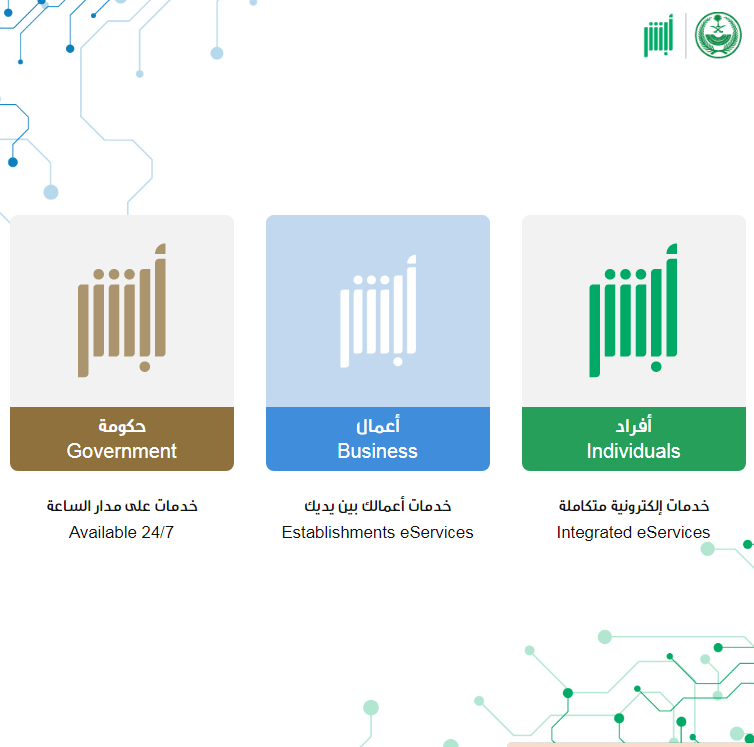 أبشر

أبشر
أفراد
Individuals
خدمات إلكترونية متكاملة
Integrated eServices

أبشر
أعمال
Business
خدمات أعمالك بين يديك
Establishments eServices

أبشر
حكومة
Government
خدمات على مدار الساعة
Available 24/7